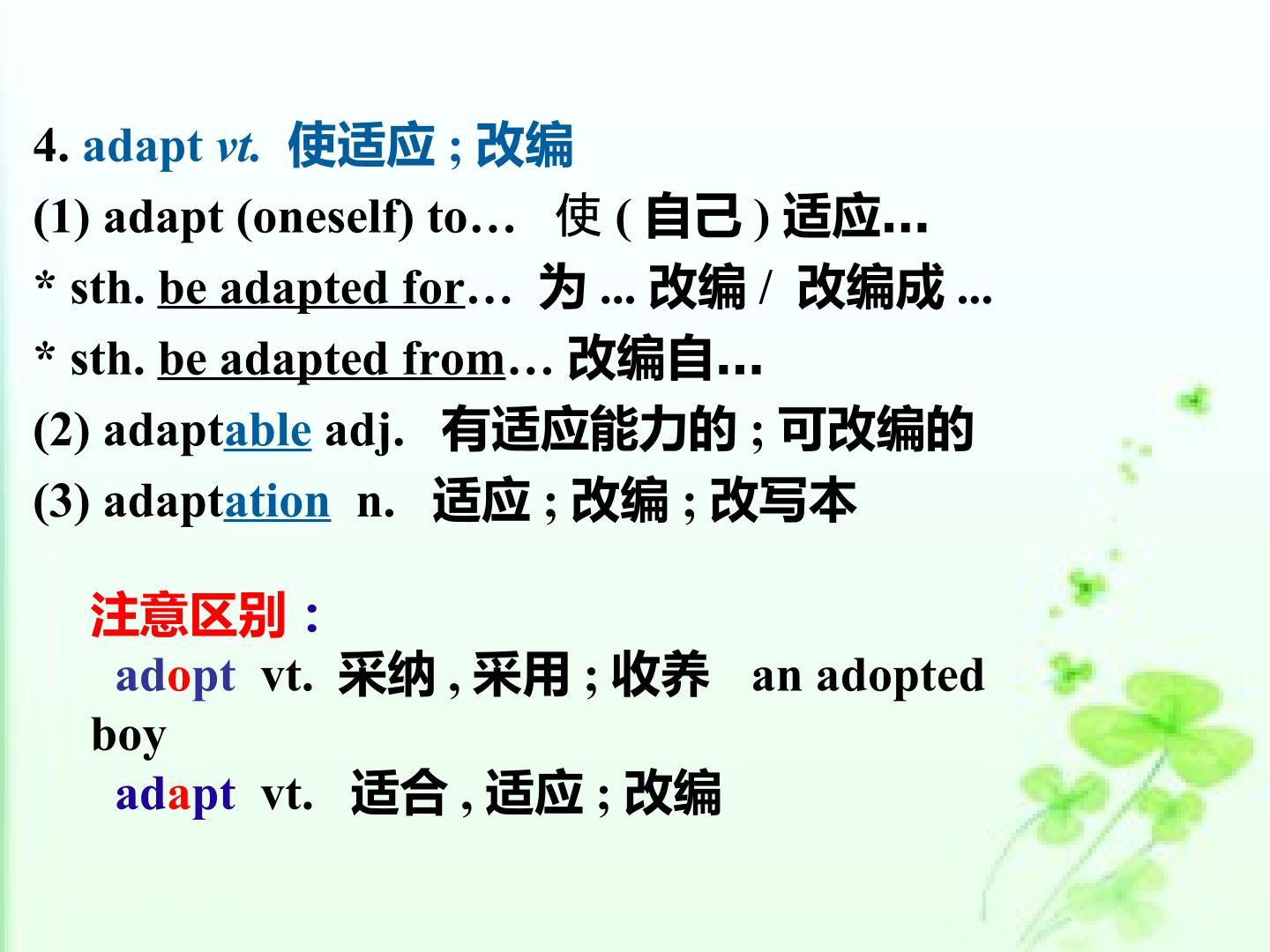 4. adapt vt. 使适应 ; 改编
(1) adapt (oneself) to… 使 ( 自己 ) 适应…
* sth. be adapted for… 为 ... 改编 / 改编成 ...
* sth. be adapted from… 改编自…
(2) adaptable adj. 有适应能力的 ; 可改编的
(3) adaptation n. 适应 ; 改编 ; 改写本

注意区别：
adopt vt. 采纳 , 采用 ; 收养 an adopted boy
adapt vt. 适合 , 适应 ; 改编